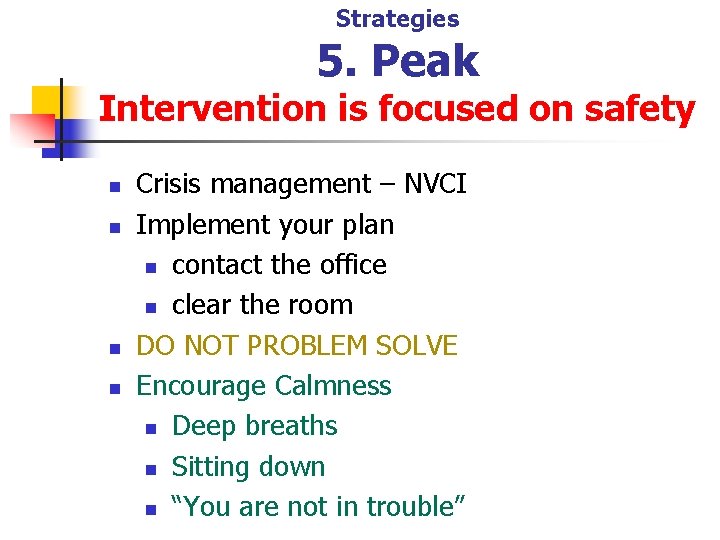 Strategies
5. Peak
Intervention is focused on safety

- Crisis management – NVCI
- Implement your plan
  - contact the office
  - clear the room
- DO NOT PROBLEM SOLVE
- Encourage Calmness
  - Deep breaths
  - Sitting down
  - “You are not in trouble”